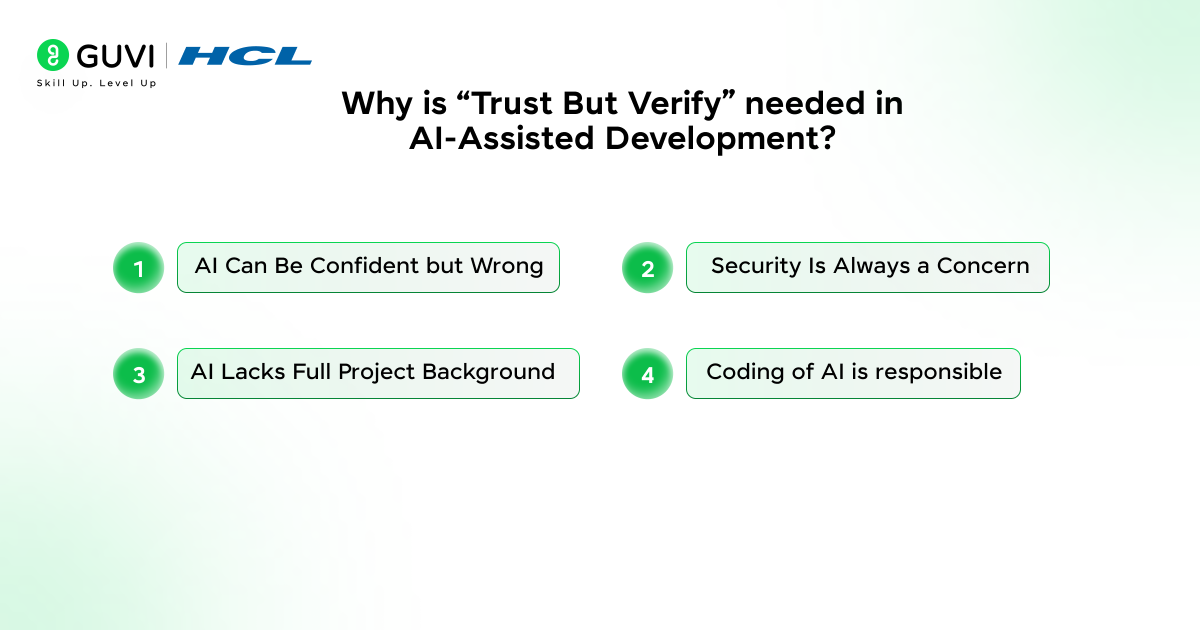 GUVI HCL
Skill Up. Level Up

Why is “Trust But Verify” needed in AI-Assisted Development?

1 AI Can Be Confident but Wrong

2 Security Is Always a Concern

3 AI Lacks Full Project Background

4 Coding of AI is responsible